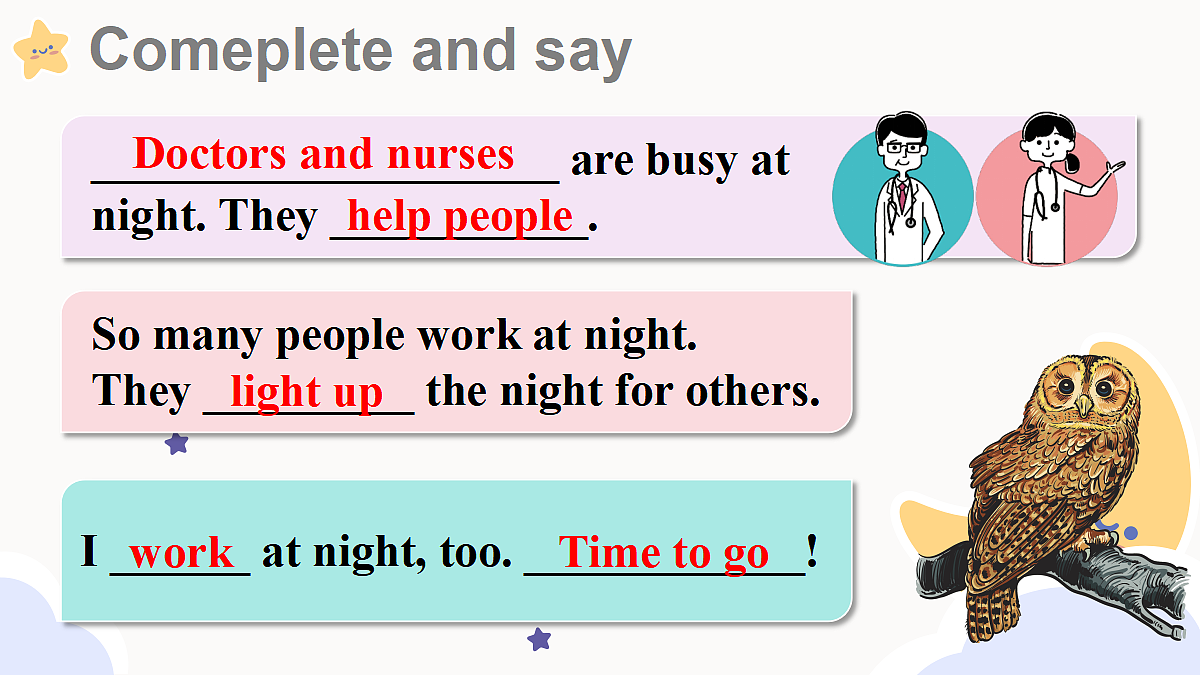 Comeplete and say

Doctors and nurses are busy at night. They help people.

So many people work at night. They light up the night for others.

I work at night, too. Time to go!